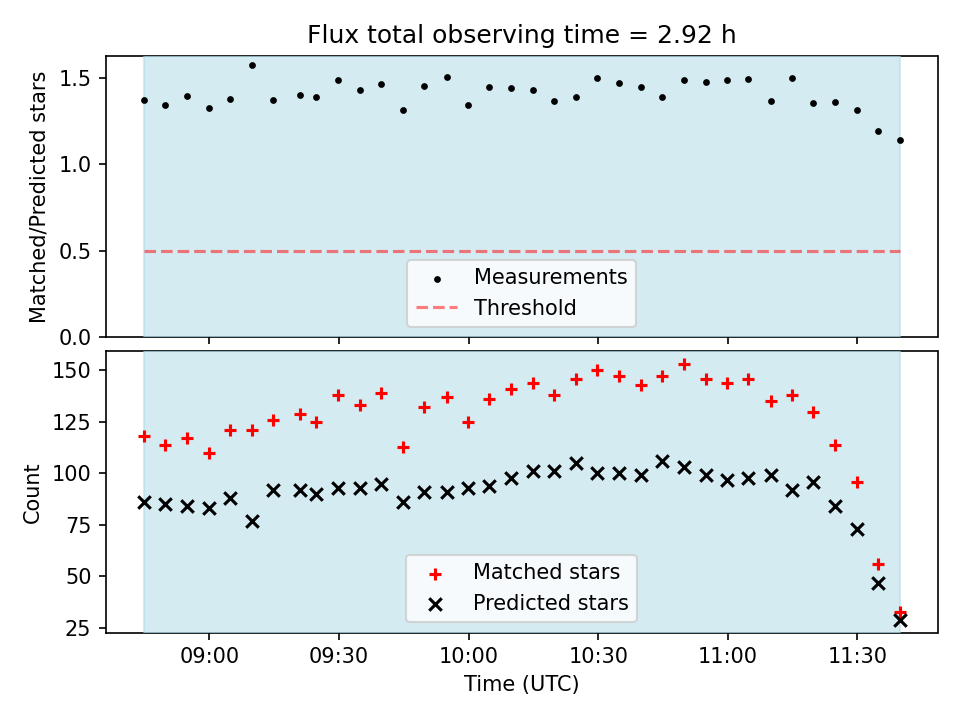 Flux total observing time = 2.92 h

Matched/Predicted stars

1.5
1.0
0.5
0.0

Measurements
Threshold

Count

150
125
100
75
50
25

Matched stars
Predicted stars

09:00
09:30
10:00
10:30
11:00
11:30

Time (UTC)